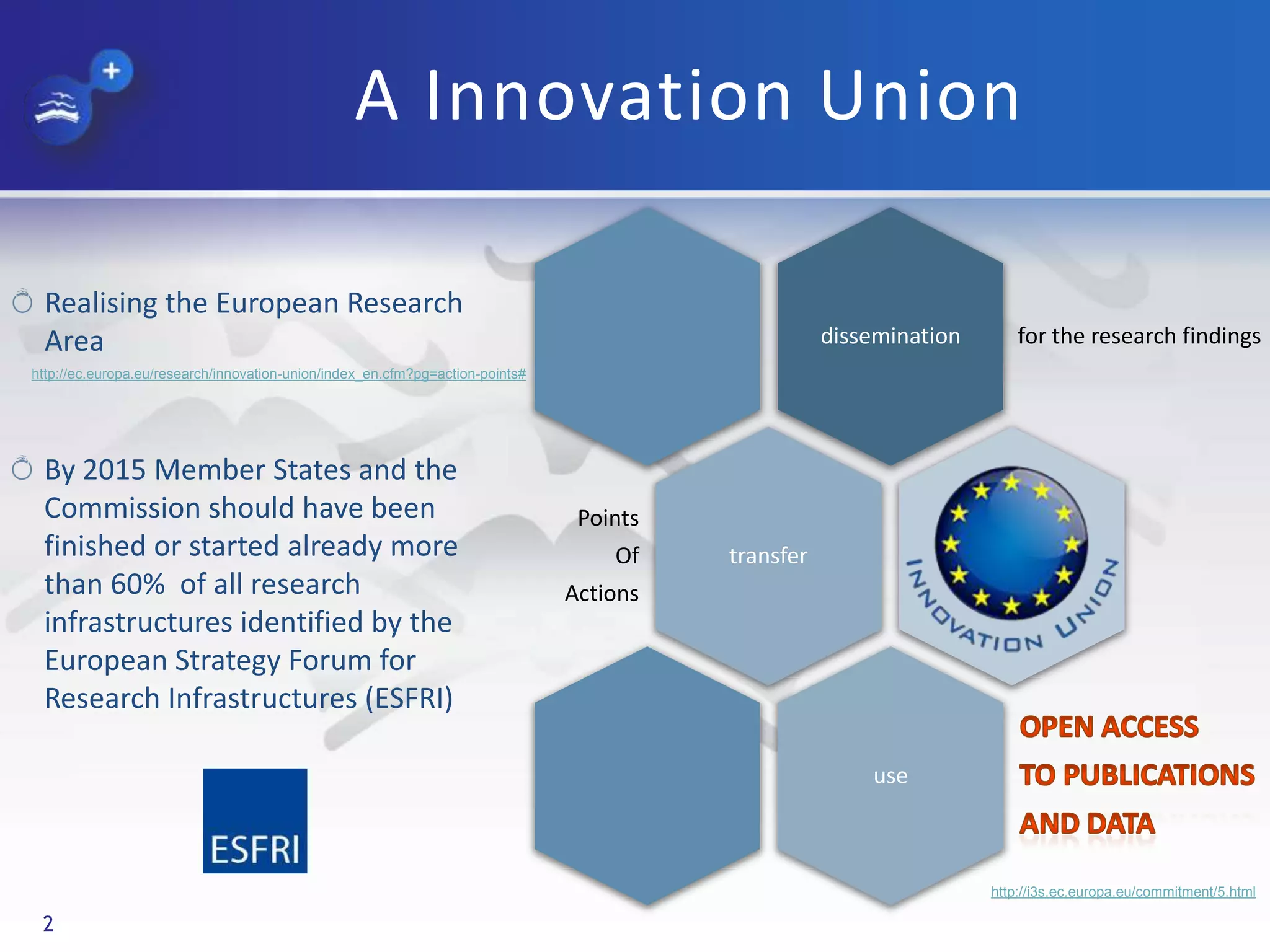 A Innovation Union

Realising the European Research Area

http://ec.europa.eu/research/innovation-union/index_en.cfm?pg=action-points#

By 2015 Member States and the Commission should have been finished or started already more than 60% of all research infrastructures identified by the European Strategy Forum for Research Infrastructures (ESFRI)

ESFRI

dissemination

for the research findings

Points
Of
Actions

transfer

INNOVATION UNION

use

OPEN ACCESS
TO PUBLICATIONS
AND DATA

http://i3s.ec.europa.eu/commitment/5.html

2